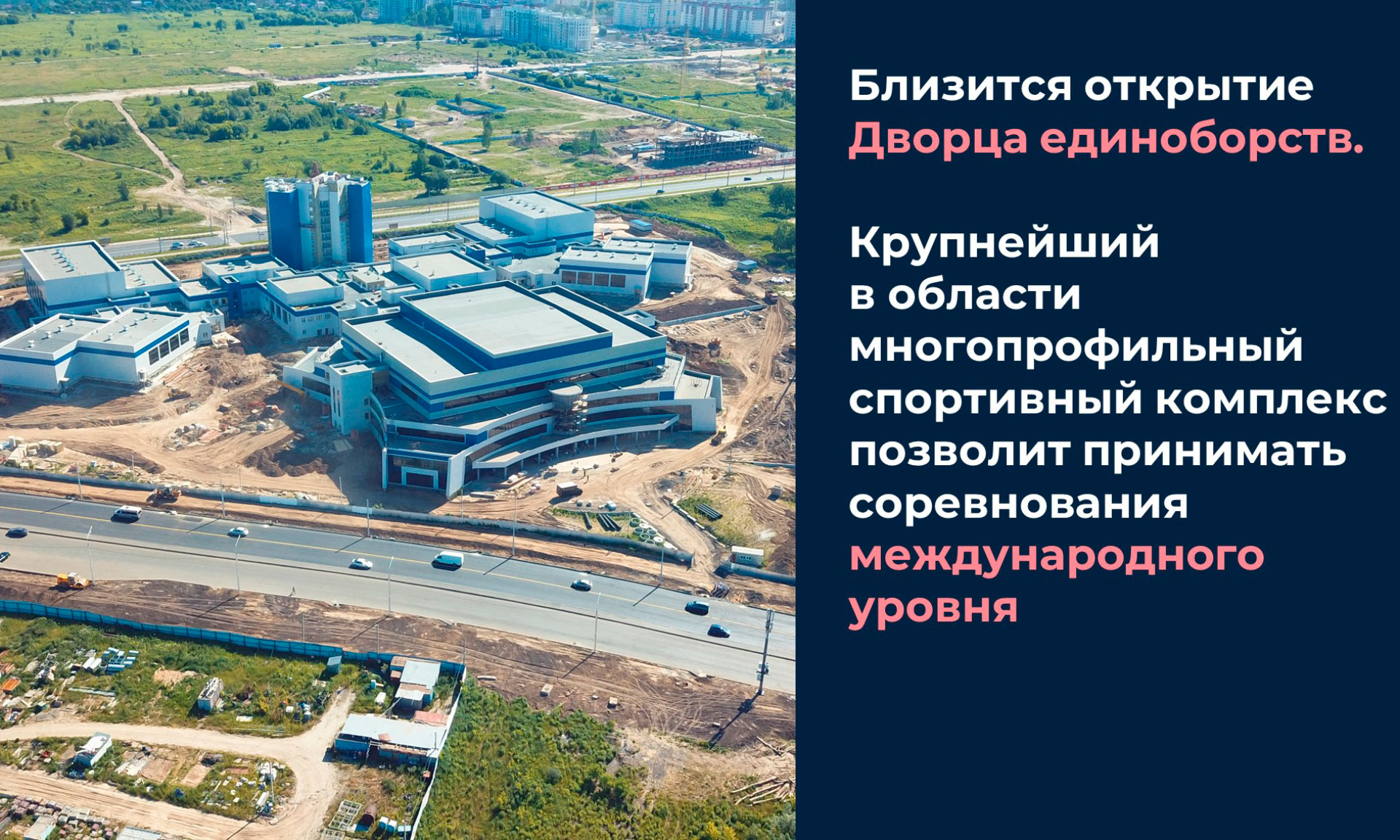 Близится открытие Дворца единоборств.

Крупнейший в области многопрофильный спортивный комплекс позволит принимать соревнования международного уровня